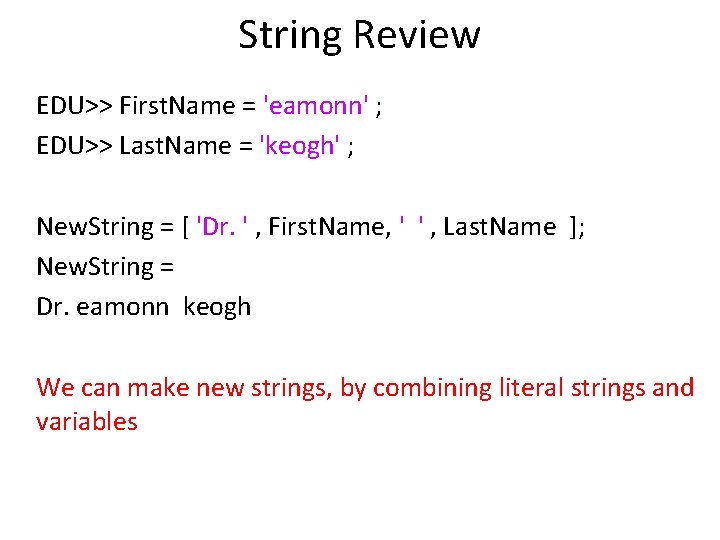 String Review

EDU>> FirstName = 'eamonn' ;
EDU>> LastName = 'keogh' ;

NewString = [ 'Dr. ' , FirstName, ' ' , LastName ];
NewString =
Dr. eamonn keogh

We can make new strings, by combining literal strings and variables